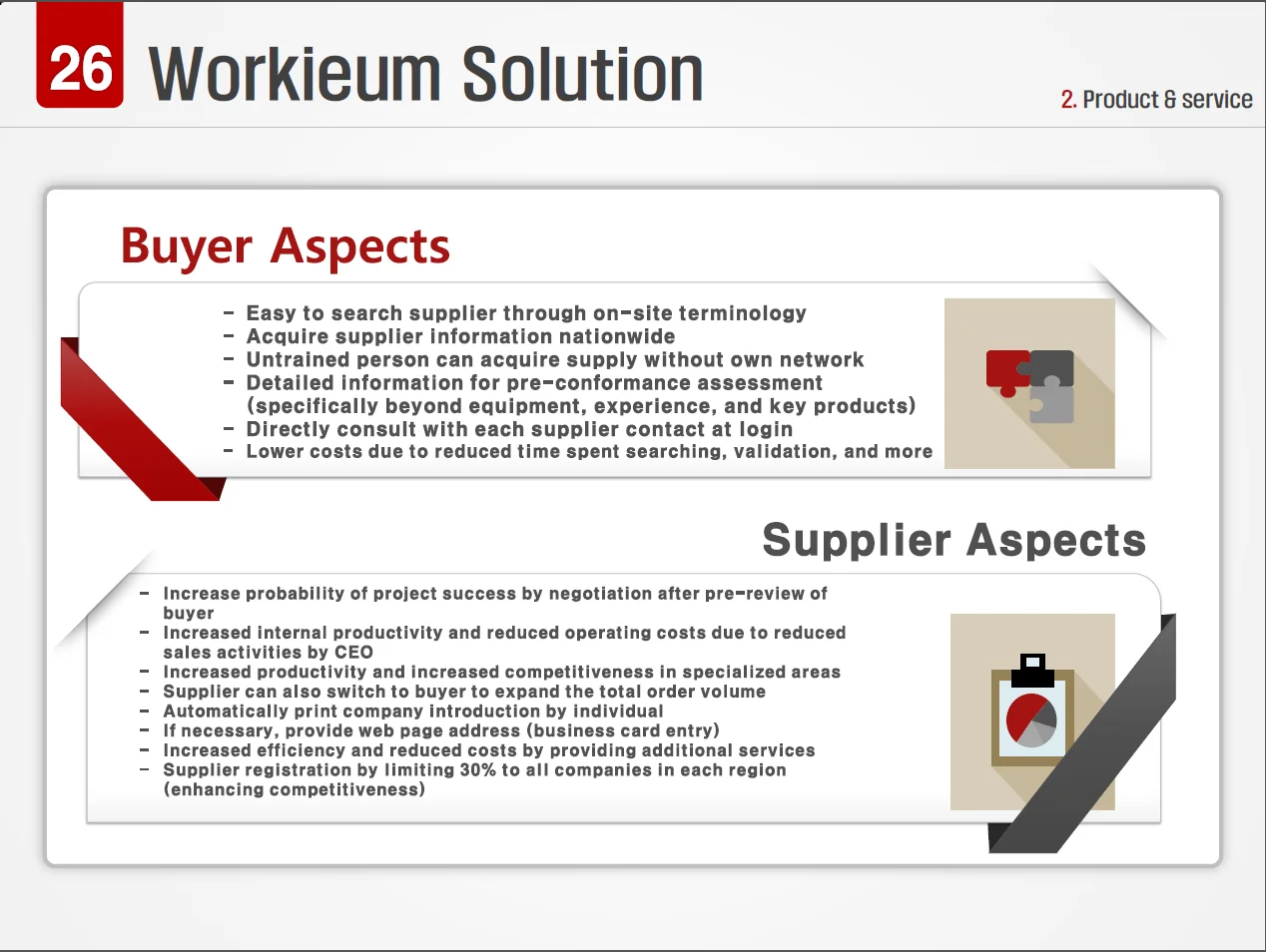 26 Workieum Solution

2. Product & service

Buyer Aspects

- Easy to search supplier through on-site terminology
- Acquire supplier information nationwide
- Untrained person can acquire supply without own network
- Detailed information for pre-conformance assessment (specifically beyond equipment, experience, and key products)
- Directly consult with each supplier contact at login
- Lower costs due to reduced time spent searching, validation, and more

Supplier Aspects

- Increase probability of project success by negotiation after pre-review of buyer
- Increased internal productivity and reduced operating costs due to reduced sales activities by CEO
- Increased productivity and increased competitiveness in specialized areas
- Supplier can also switch to buyer to expand the total order volume
- Automatically print company introduction by individual
- If necessary, provide web page address (business card entry)
- Increased efficiency and reduced costs by providing additional services
- Supplier registration by limiting 30% to all companies in each region (enhancing competitiveness)